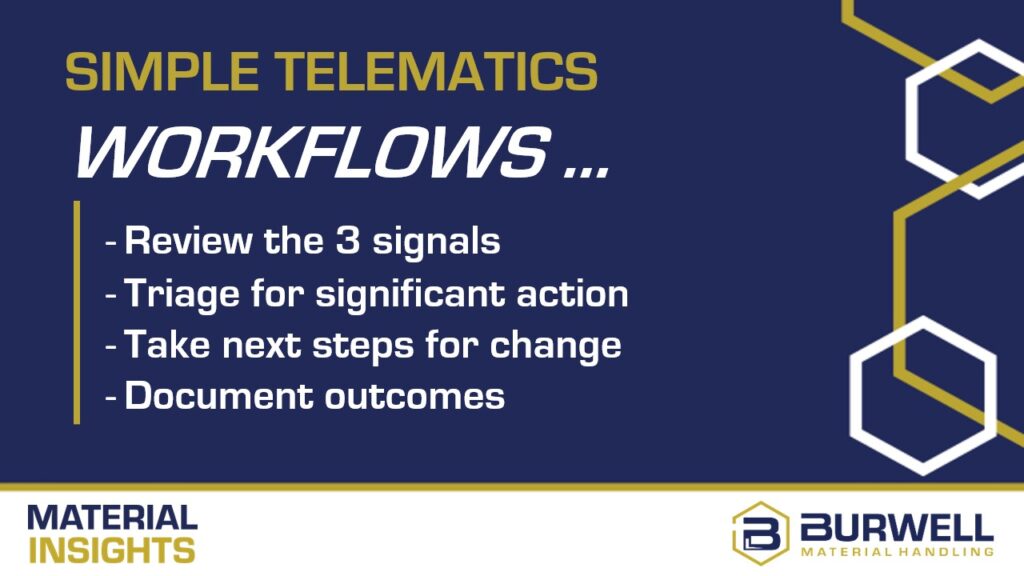 SIMPLE TELEMATICS
WORKFLOWS ...

- Review the 3 signals
- Triage for significant action
- Take next steps for change
- Document outcomes

MATERIAL
INSIGHTS

BURWELL
MATERIAL HANDLING